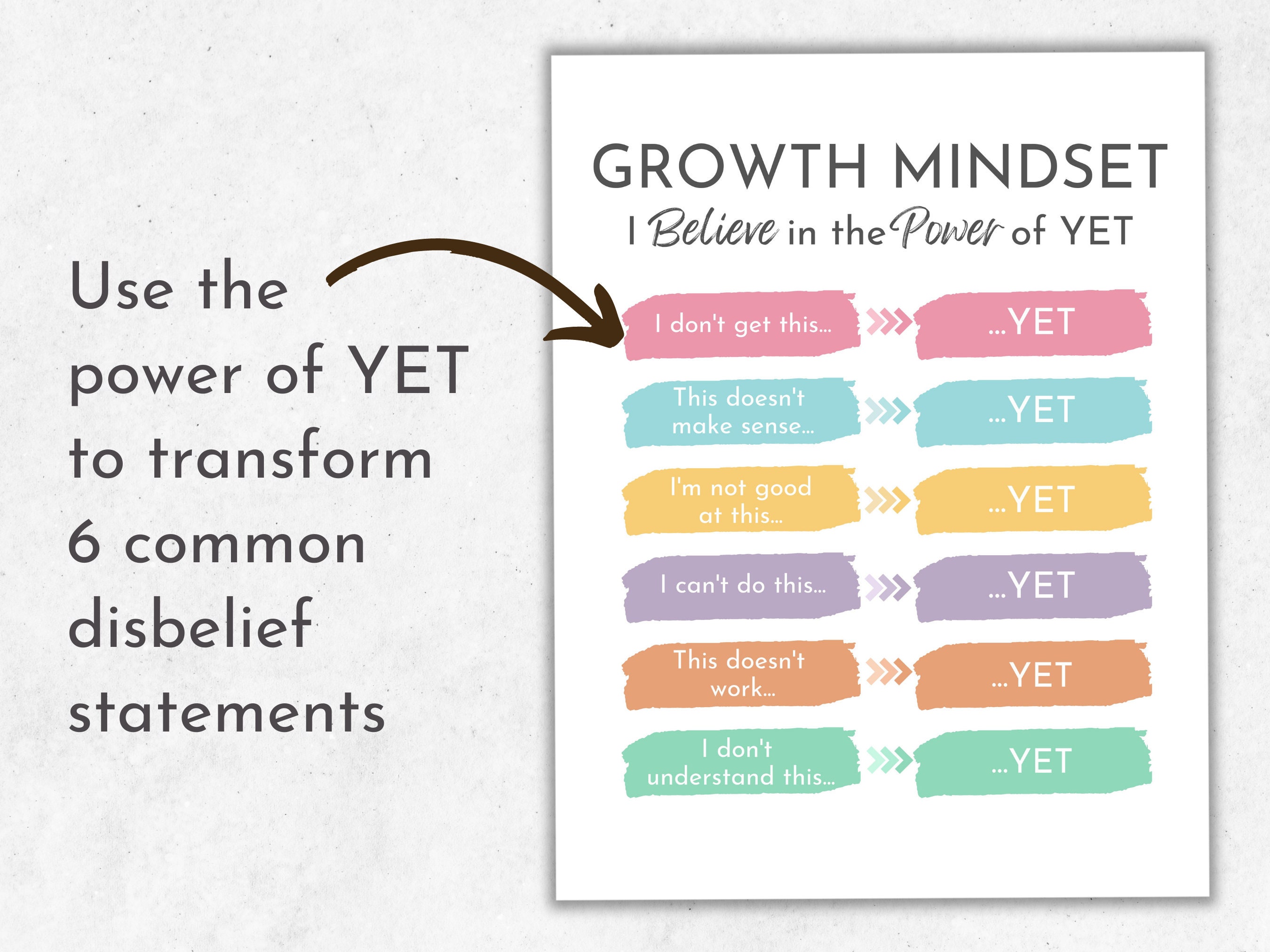 Use the power of YET to transform 6 common disbelief statements

GROWTH MINDSET
I Believe in the Power of YET

I don't get this... ...YET
This doesn't make sense... ...YET
I'm not good at this... ...YET
I can't do this... ...YET
This doesn't work... ...YET
I don't understand this... ...YET